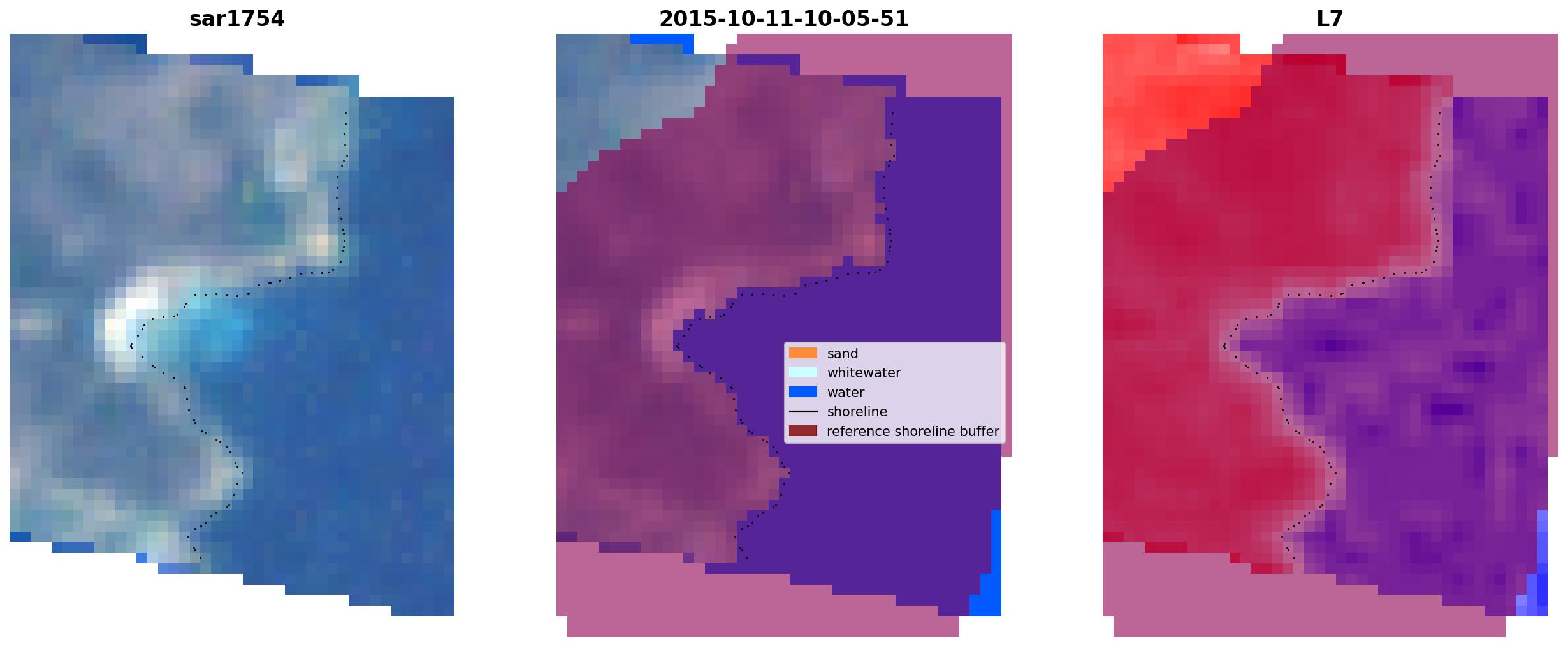 sar1754

2015-10-11-10-05-51

sand
whitewater
water
shoreline
reference shoreline buffer

L7